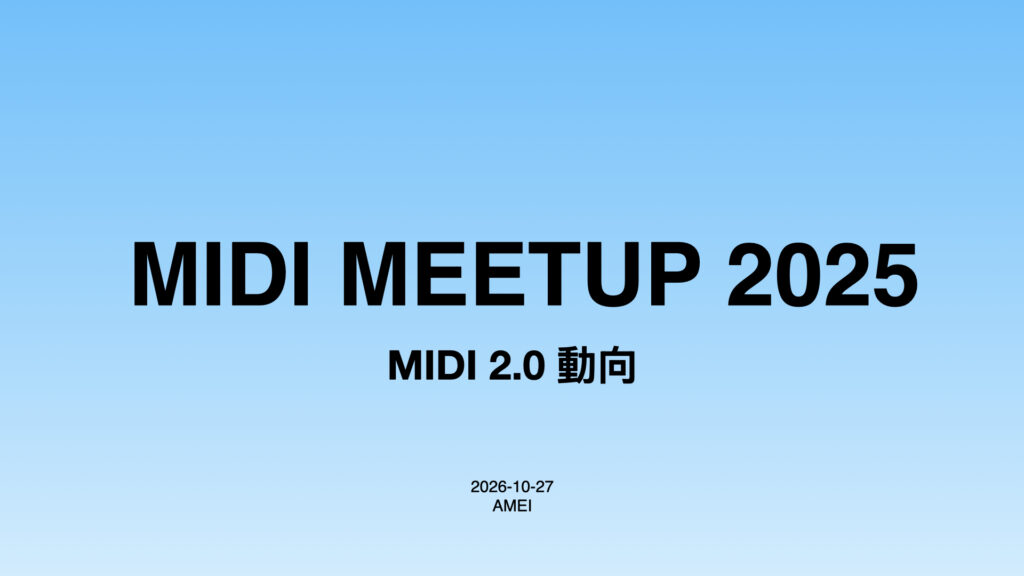 MIDI MEETUP 2025

MIDI 2.0 動向

2026-10-27
AMEI